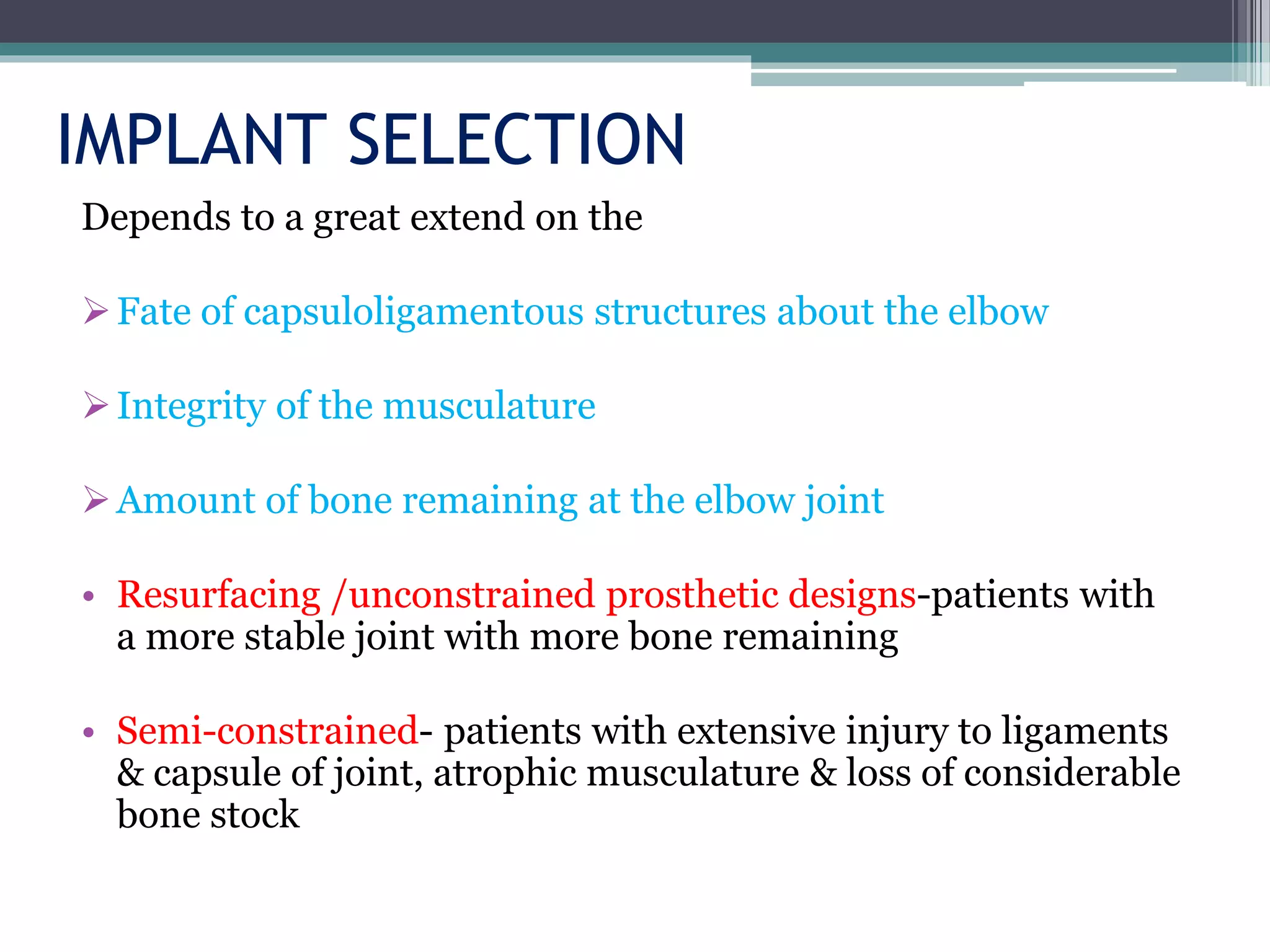 IMPLANT SELECTION

Depends to a great extend on the

➢ Fate of capsuloligamentous structures about the elbow

➢ Integrity of the musculature

➢ Amount of bone remaining at the elbow joint

• Resurfacing /unconstrained prosthetic designs-patients with a more stable joint with more bone remaining

• Semi-constrained- patients with extensive injury to ligaments & capsule of joint, atrophic musculature & loss of considerable bone stock